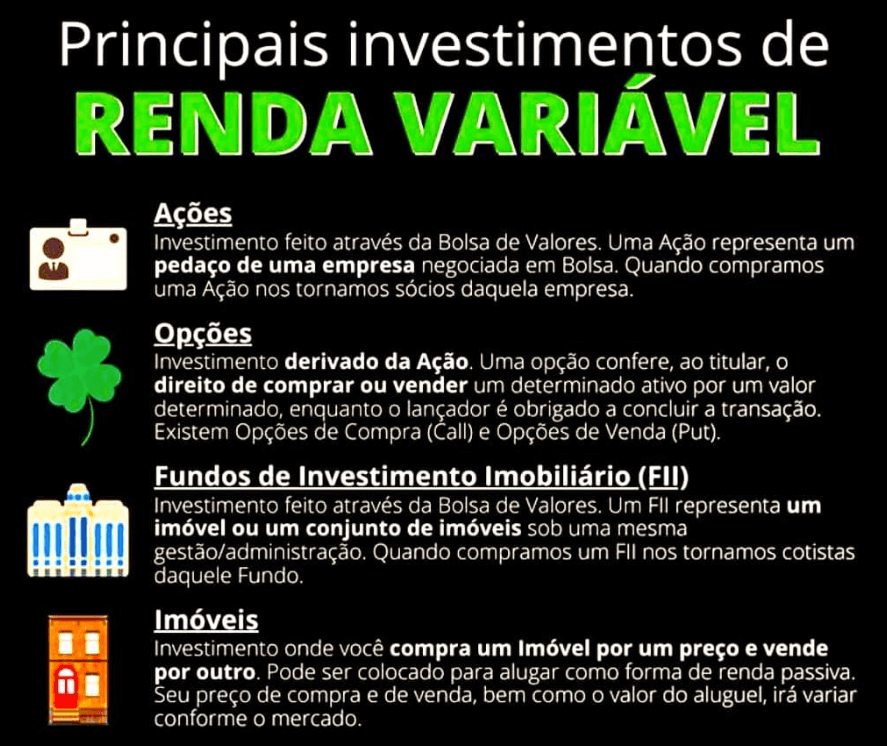 Principais investimentos de
RENDA VARIÁVEL

Ações
Investimento feito através da Bolsa de Valores. Uma Ação representa um pedaço de uma empresa negociada em Bolsa. Quando compramos uma Ação nos tornamos sócios daquela empresa.

Opções
Investimento derivado da Ação. Uma opção confere, ao titular, o direito de comprar ou vender um determinado ativo por um valor determinado, enquanto o lançador é obrigado a concluir a transação. Existem Opções de Compra (Call) e Opções de Venda (Put).

Fundos de Investimento Imobiliário (FII)
Investimento feito através da Bolsa de Valores. Um FII representa um imóvel ou um conjunto de imóveis sob uma mesma gestão/administração. Quando compramos um FII nos tornamos cotistas daquele Fundo.

Imóveis
Investimento onde você compra um Imóvel por um preço e vende por outro. Pode ser colocado para alugar como forma de renda passiva. Seu preço de compra e de venda, bem como o valor do aluguel, irá variar conforme o mercado.